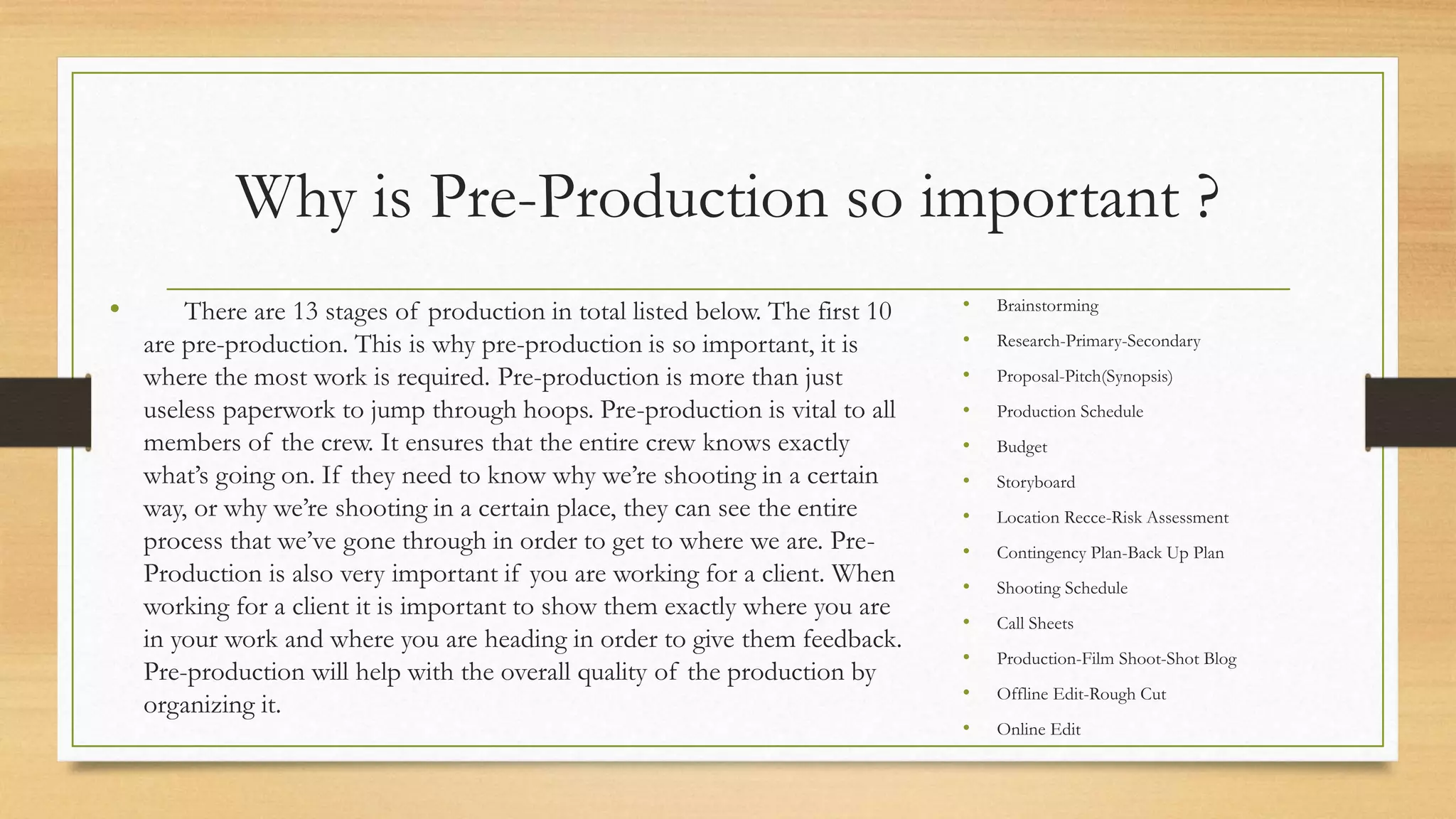 Why is Pre-Production so important ?

• There are 13 stages of production in total listed below. The first 10 are pre-production. This is why pre-production is so important, it is where the most work is required. Pre-production is more than just useless paperwork to jump through hoops. Pre-production is vital to all members of the crew. It ensures that the entire crew knows exactly what's going on. If they need to know why we're shooting in a certain way, or why we're shooting in a certain place, they can see the entire process that we've gone through in order to get to where we are. Pre-Production is also very important if you are working for a client. When working for a client it is important to show them exactly where you are in your work and where you are heading in order to give them feedback. Pre-production will help with the overall quality of the production by organizing it.

• Brainstorming
• Research-Primary-Secondary
• Proposal-Pitch(Synopsis)
• Production Schedule
• Budget
• Storyboard
• Location Recce-Risk Assessment
• Contingency Plan-Back Up Plan
• Shooting Schedule
• Call Sheets
• Production-Film Shoot-Shot Blog
• Offline Edit-Rough Cut
• Online Edit